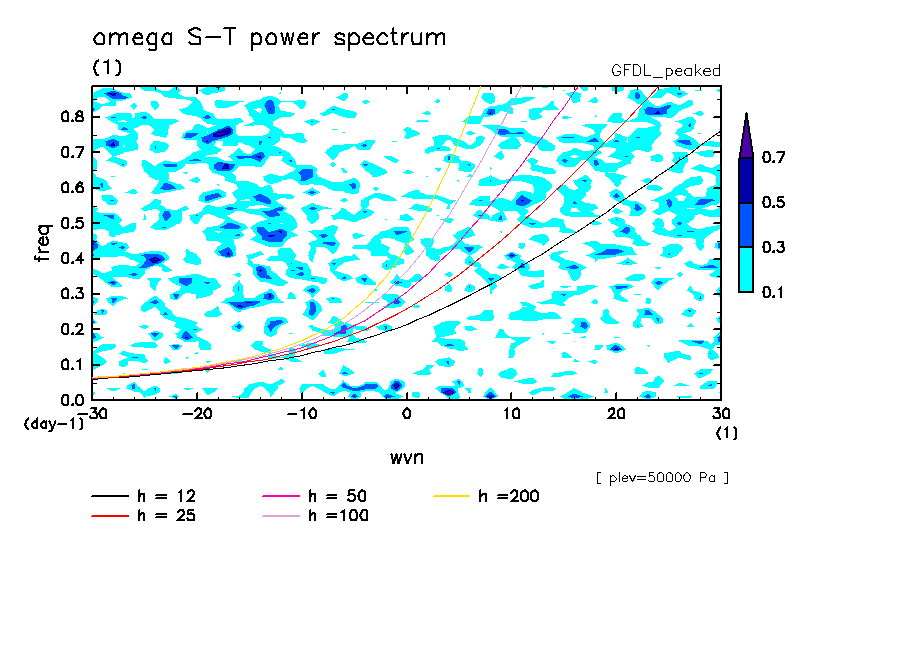 omega S-T power spectrum
(1)
GFDL_peaked

freq
0.8
0.7
0.6
0.5
0.4
0.3
0.2
0.1
0.0
(day-1)

-30 -20 -10 0 10 20 30
(1)
wvn

0.7
0.5
0.3
0.1

[ plev=50000 Pa ]

h = 12
h = 25
h = 50
h =100
h =200